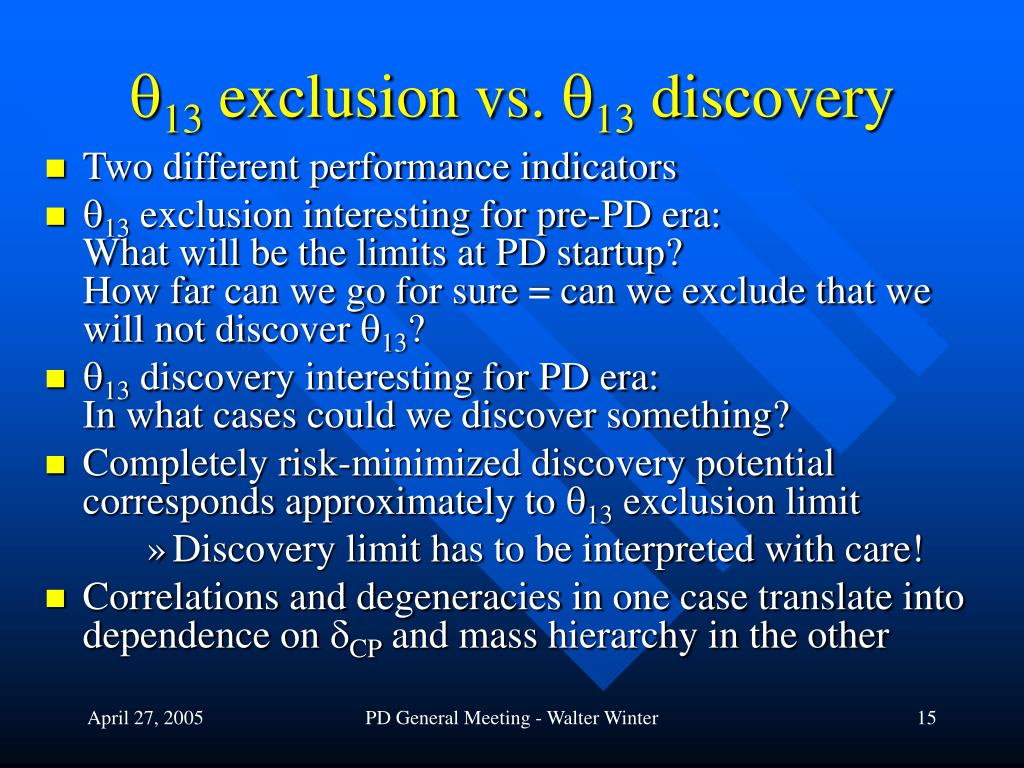 $\theta_{13}$ exclusion vs. $\theta_{13}$ discovery

- Two different performance indicators
- $\theta_{13}$ exclusion interesting for pre-PD era:
What will be the limits at PD startup?
How far can we go for sure = can we exclude that we will not discover $\theta_{13}$?
- $\theta_{13}$ discovery interesting for PD era:
In what cases could we discover something?
- Completely risk-minimized discovery potential corresponds approximately to $\theta_{13}$ exclusion limit
» Discovery limit has to be interpreted with care!
- Correlations and degeneracies in one case translate into dependence on $\delta_{CP}$ and mass hierarchy in the other

April 27, 2005 PD General Meeting - Walter Winter 15